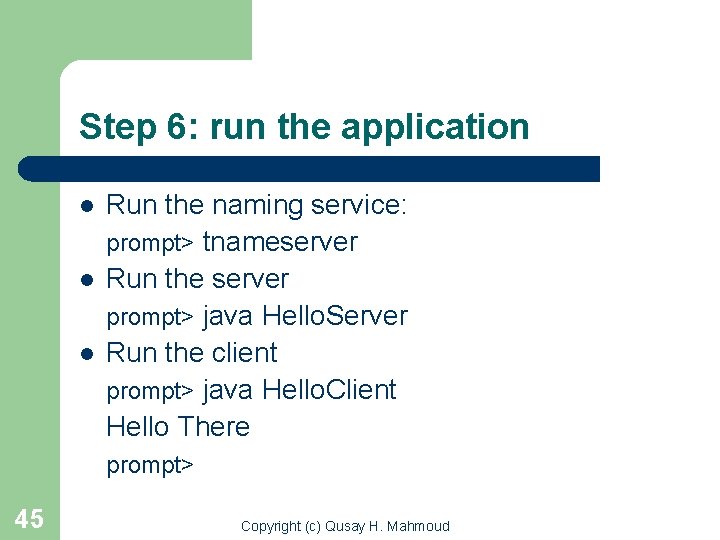 Step 6: run the application

- Run the naming service:
prompt> tnameserver
- Run the server
prompt> java HelloServer
- Run the client
prompt> java HelloClient
Hello There
prompt>

45

Copyright (c) Qusay H. Mahmoud